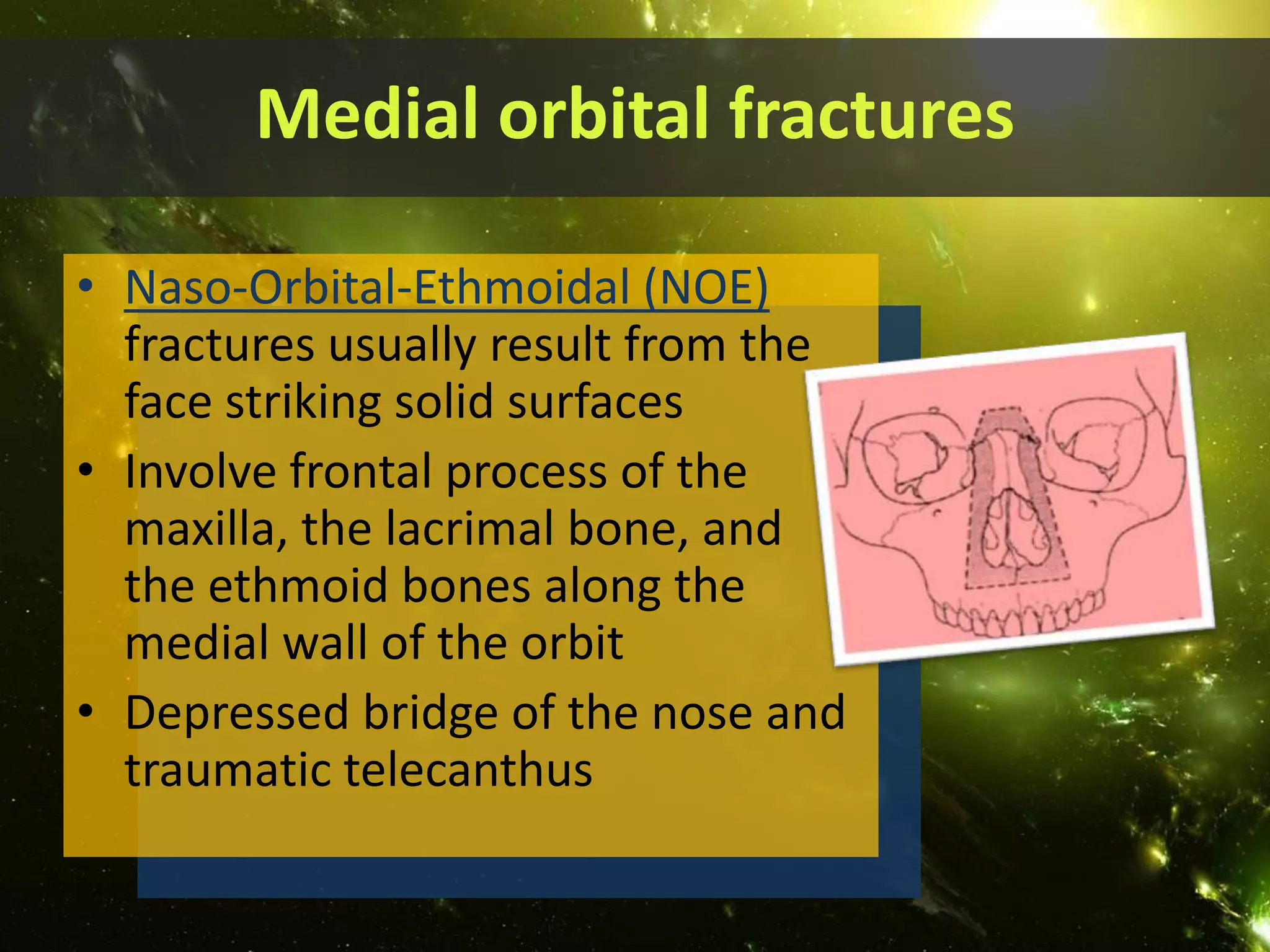 Medial orbital fractures

• Naso-Orbital-Ethmoidal (NOE) fractures usually result from the face striking solid surfaces
• Involve frontal process of the maxilla, the lacrimal bone, and the ethmoid bones along the medial wall of the orbit
• Depressed bridge of the nose and traumatic telecanthus